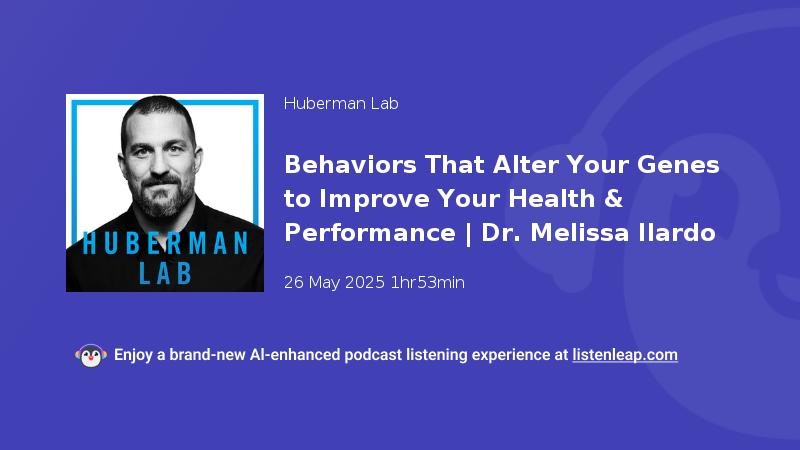 HUBERMAN LAB

Huberman Lab

Behaviors That Alter Your Genes to Improve Your Health & Performance | Dr. Melissa Ilardo

26 May 2025 1hr53min

Enjoy a brand-new AI-enhanced podcast listening experience at listenleap.com